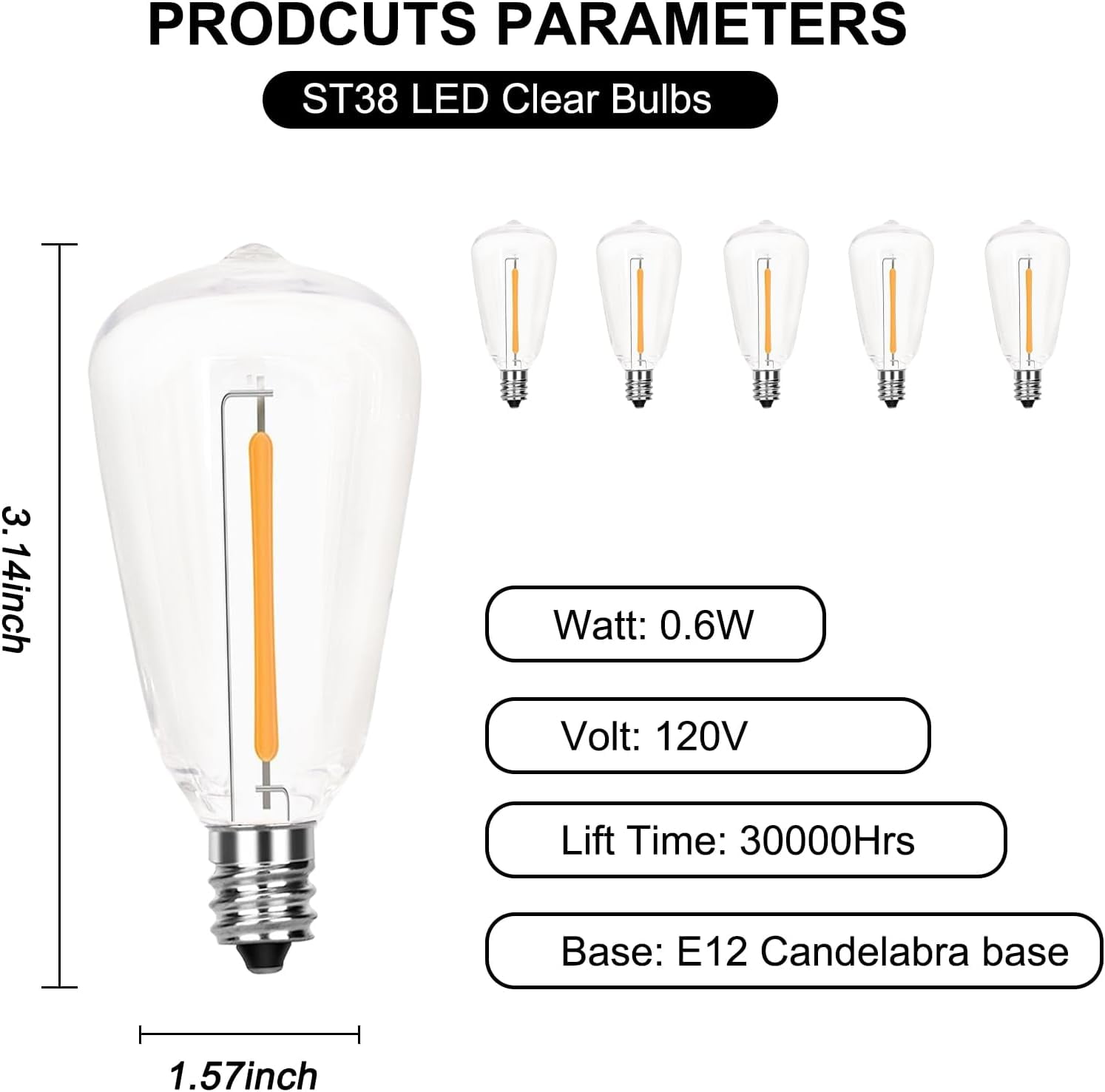 PRODCUTS PARAMETERS

ST38 LED Clear Bulbs

3.14inch

1.57inch

Watt: 0.6W

Volt: 120V

Lift Time: 30000Hrs

Base: E12 Candelabra base